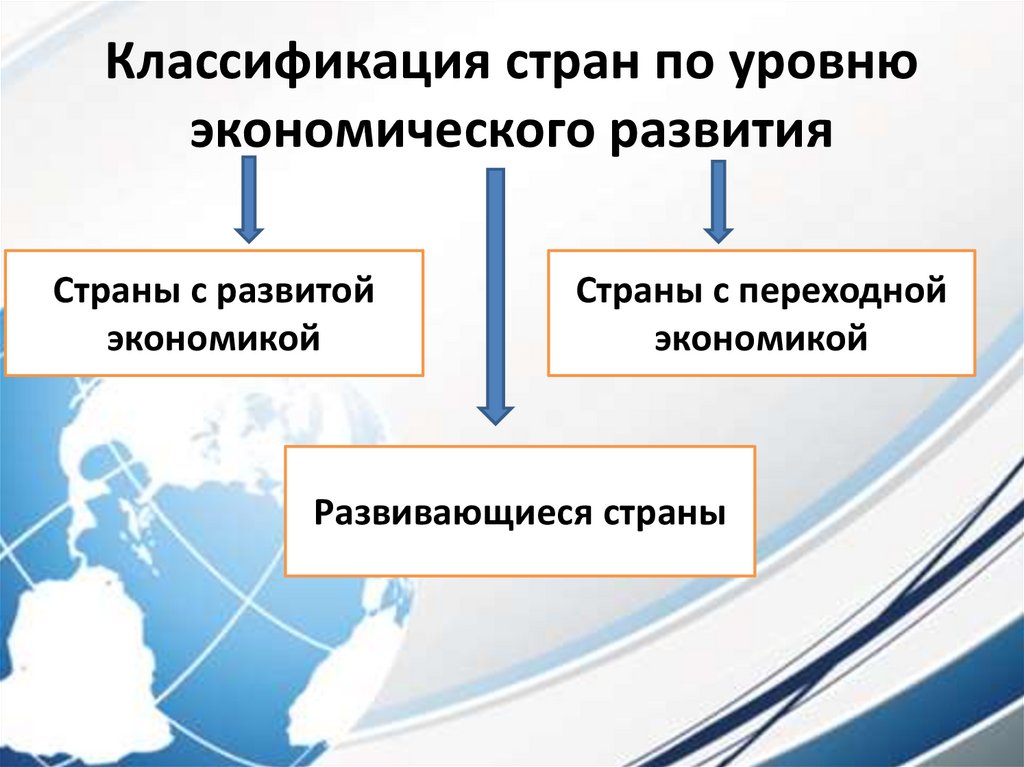 Классификация стран по уровню экономического развития

Страны с развитой экономикой

Страны с переходной экономикой

Развивающиеся страны